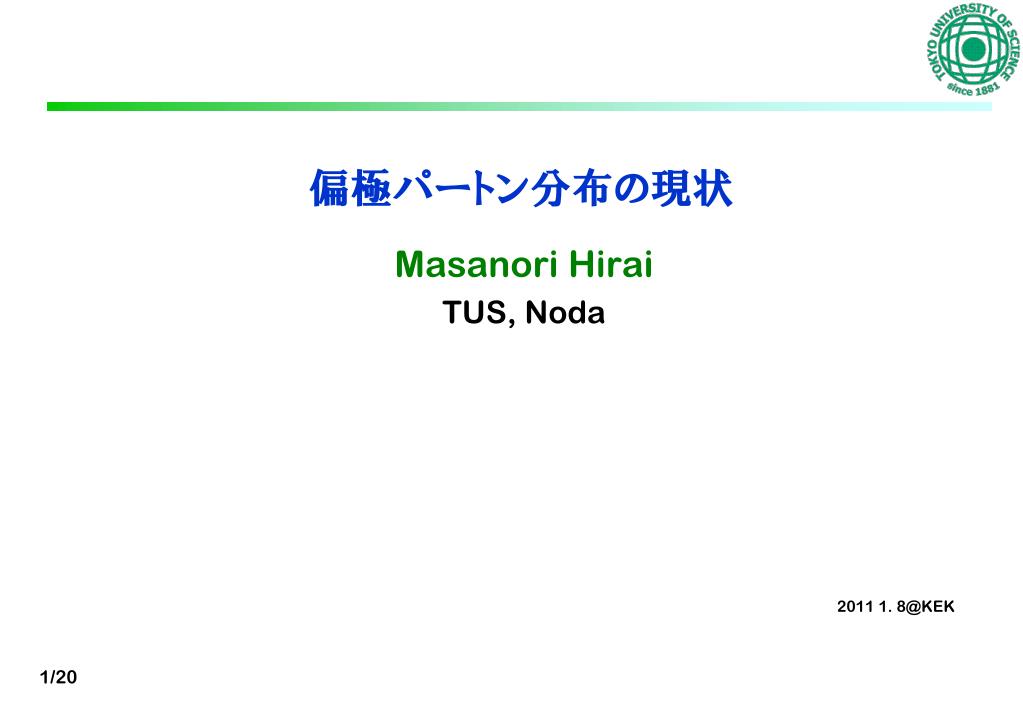 TOKYO UNIVERSITY OF SCIENCE
since 1881

偏極パートン分布の現状

Masanori Hirai

TUS, Noda

2011 1. 8@KEK

1/20